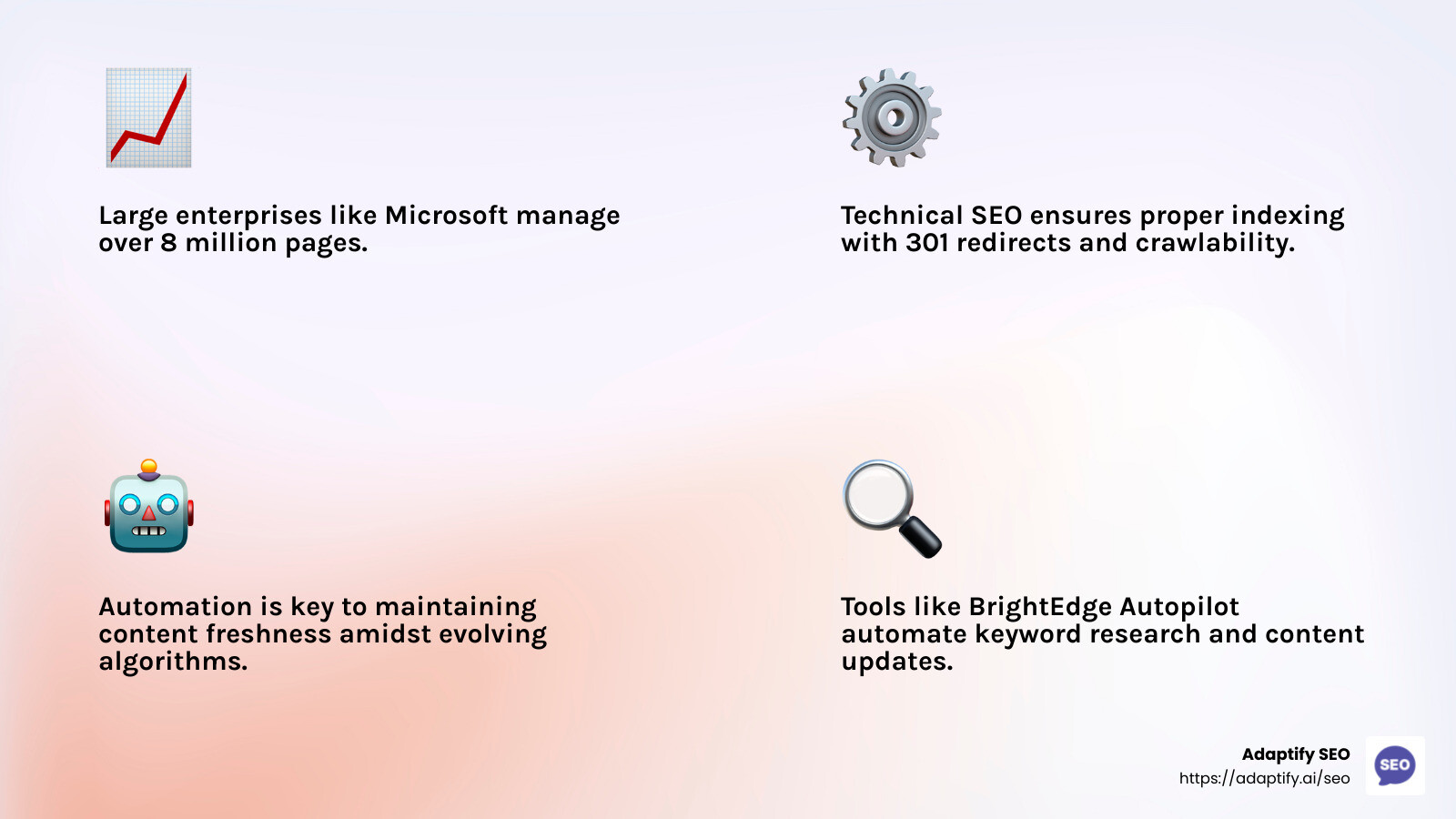 Large enterprises like Microsoft manage over 8 million pages.

Technical SEO ensures proper indexing with 301 redirects and crawlability.

Automation is key to maintaining content freshness amidst evolving algorithms.

Tools like BrightEdge Autopilot automate keyword research and content updates.

Adaptify SEO
https://adaptify.ai/seo
SEO